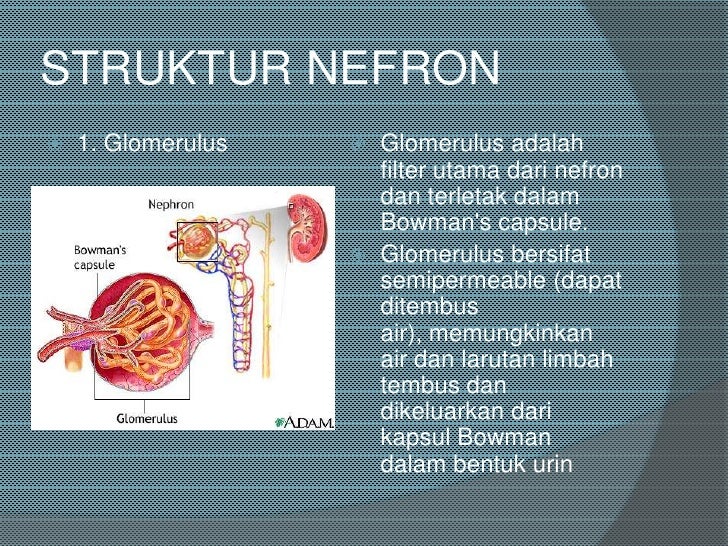 STRUKTUR NEFRON

1. Glomerulus

Nephron

Bowman's capsule

Glomerulus

A.D.A.M.

Glomerulus adalah filter utama dari nefron dan terletak dalam Bowman's capsule.

Glomerulus bersifat semipermeable (dapat ditembus air), memungkinkan air dan larutan limbah tembus dan dikeluarkan dari kapsul Bowman dalam bentuk urin